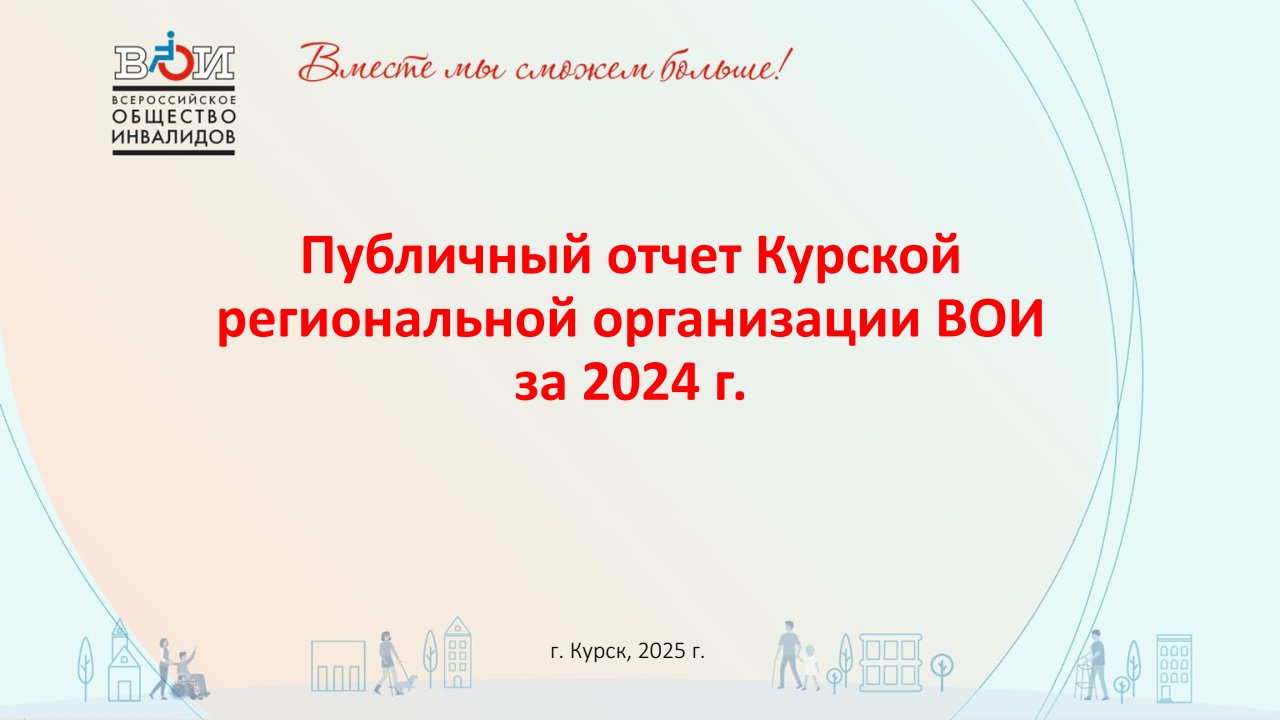 ВОИ
ВСЕРОССИЙСКОЕ ОБЩЕСТВО ИНВАЛИДОВ

Вместе мы сможем больше!

Публичный отчет Курской региональной организации ВОИ за 2024 г.

г. Курск, 2025 г.